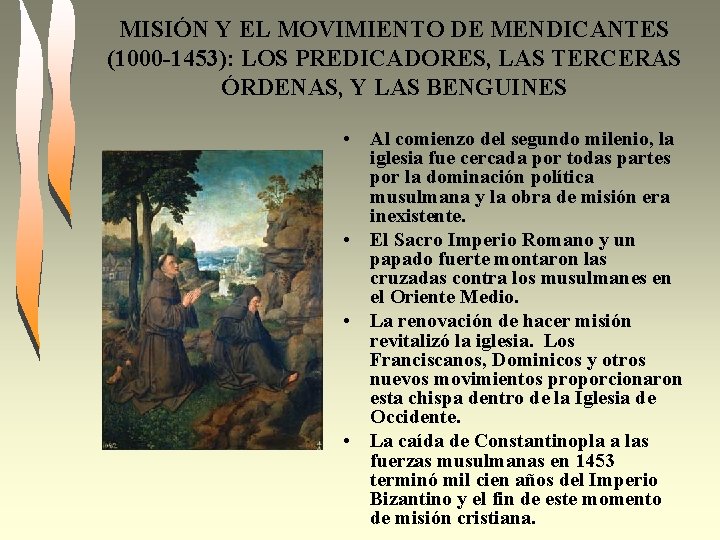 MISIÓN Y EL MOVIMIENTO DE MENDICANTES (1000-1453): LOS PREDICADORES, LAS TERCERAS ÓRDENAS, Y LAS BENGUINES

• Al comienzo del segundo milenio, la iglesia fue cercada por todas partes por la dominación política musulmana y la obra de misión era inexistente.

• El Sacro Imperio Romano y un papado fuerte montaron las cruzadas contra los musulmanes en el Oriente Medio.

• La renovación de hacer misión revitalizó la iglesia. Los Franciscanos, Dominicos y otros nuevos movimientos proporcionaron esta chispa dentro de la Iglesia de Occidente.

• La caída de Constantinopla a las fuerzas musulmanas en 1453 terminó mil cien años del Imperio Bizantino y el fin de este momento de misión cristiana.